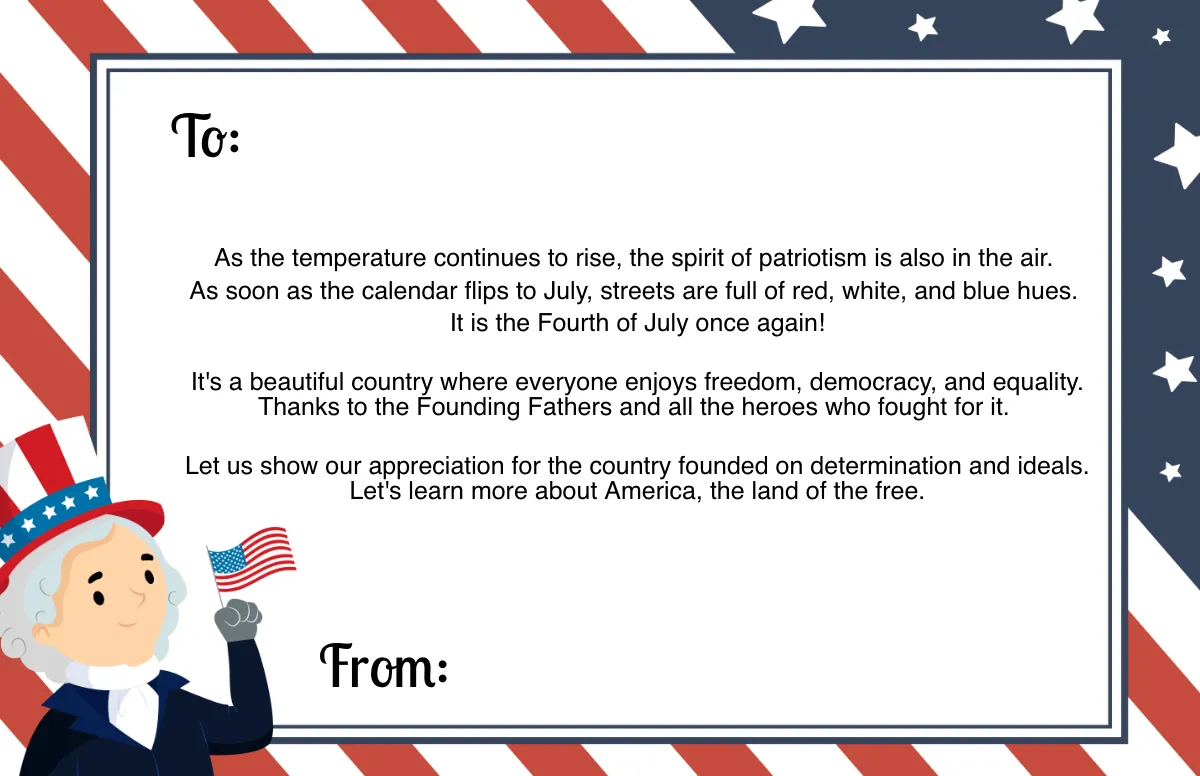 To:

As the temperature continues to rise, the spirit of patriotism is also in the air. As soon as the calendar flips to July, streets are full of red, white, and blue hues. It is the Fourth of July once again!

It's a beautiful country where everyone enjoys freedom, democracy, and equality. Thanks to the Founding Fathers and all the heroes who fought for it.

Let us show our appreciation for the country founded on determination and ideals. Let's learn more about America, the land of the free.

From: